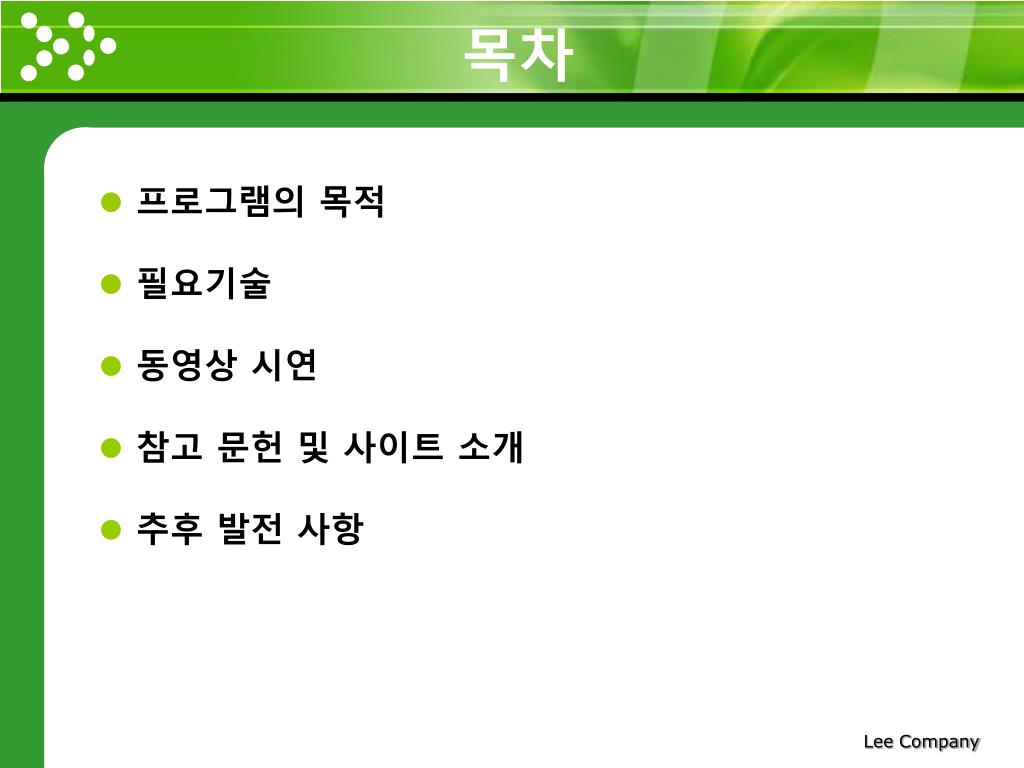 목차

- 프로그램의 목적
- 필요기술
- 동영상 시연
- 참고 문헌 및 사이트 소개
- 추후 발전 사항

Lee Company